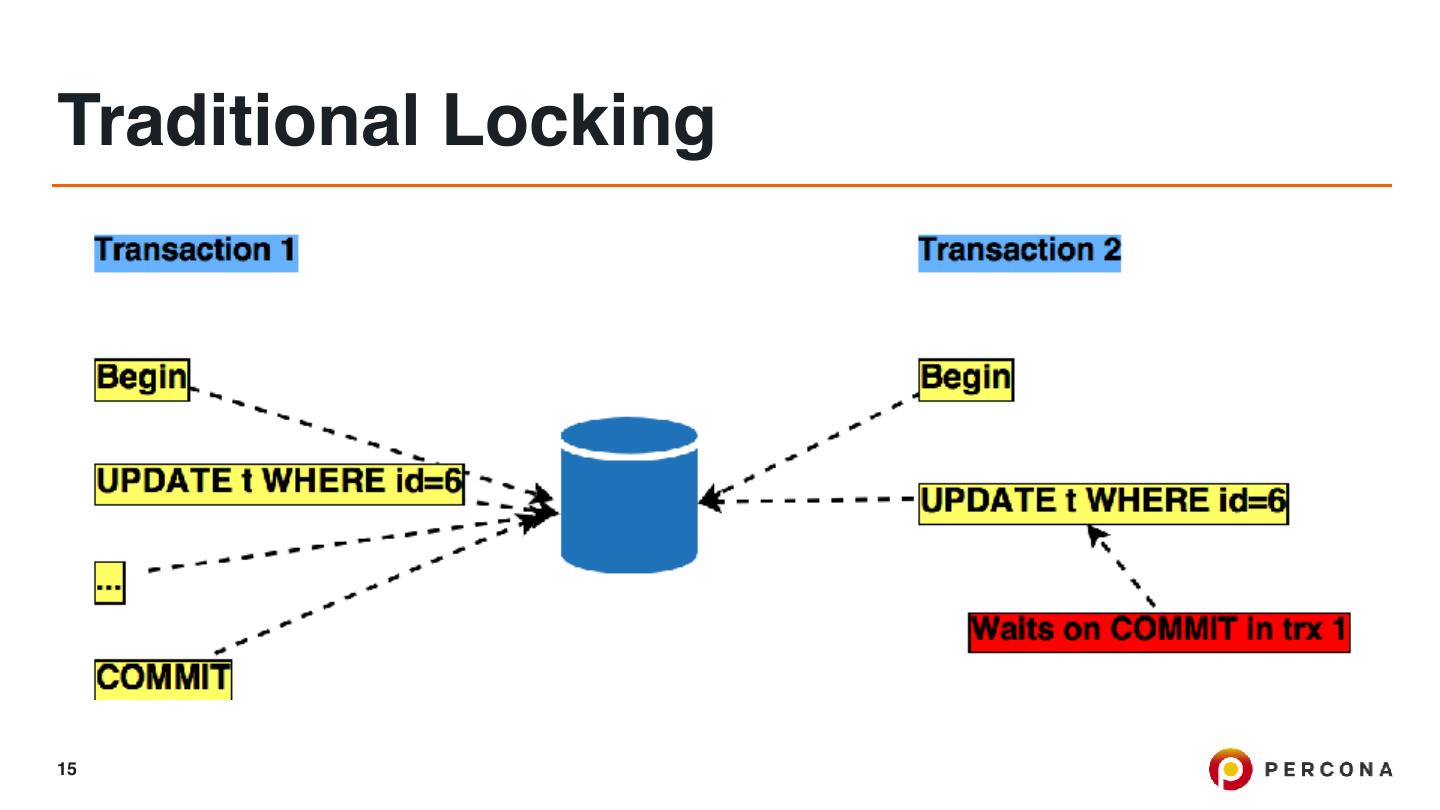 Traditional Locking

Transaction 1

Begin

UPDATE t WHERE id=6

...

COMMIT

Transaction 2

Begin

UPDATE t WHERE id=6

Waits on COMMIT in trx 1

15

PERCONA